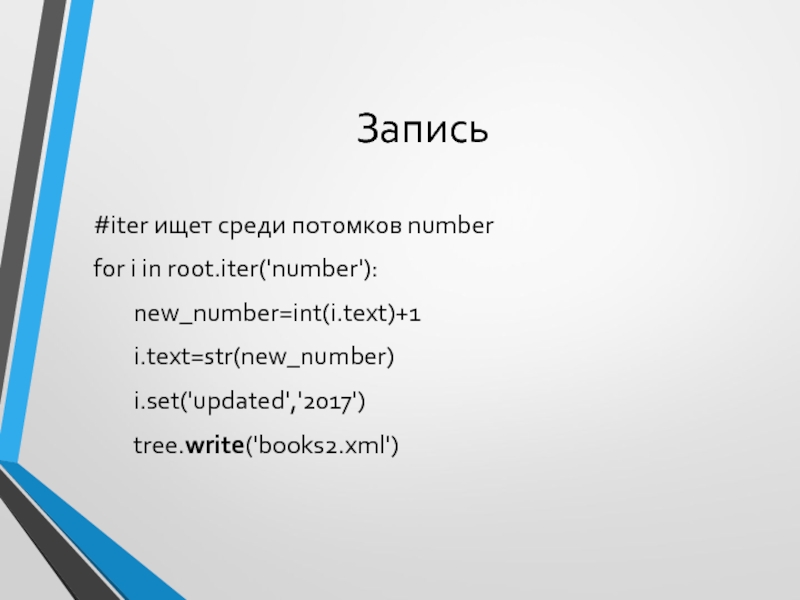 Запись

#iter ищет среди потомков number

for i in root.iter('number'):

new_number=int(i.text)+1

i.text=str(new_number)

i.set('updated','2017')

tree.write('books2.xml')